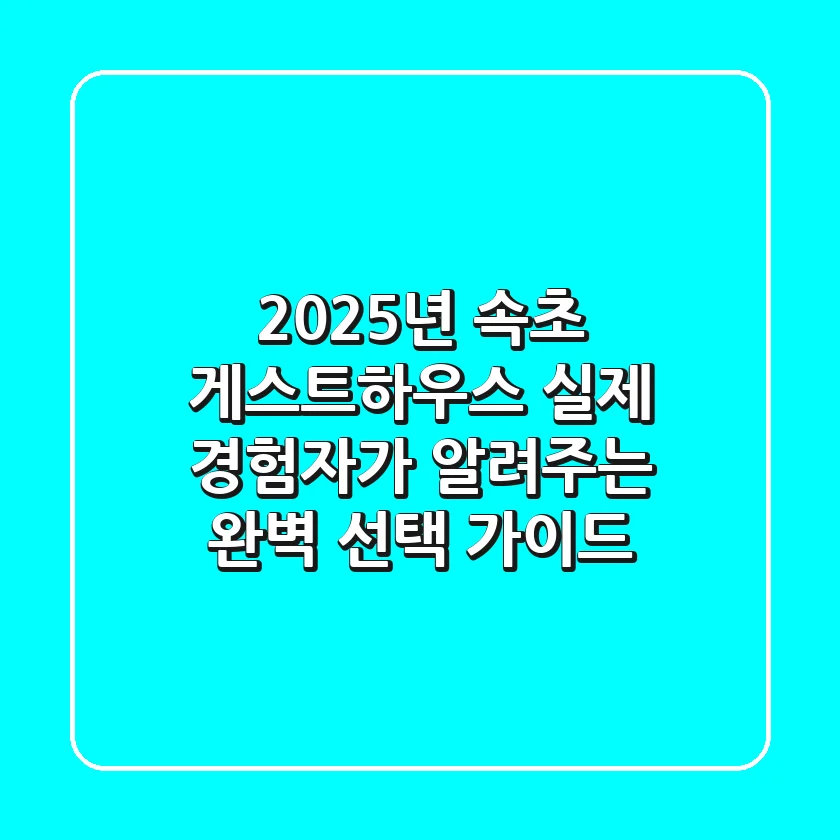 2025년 속초 게스트하우스 실제 경험자가 알려주는 완벽 선택 가이드